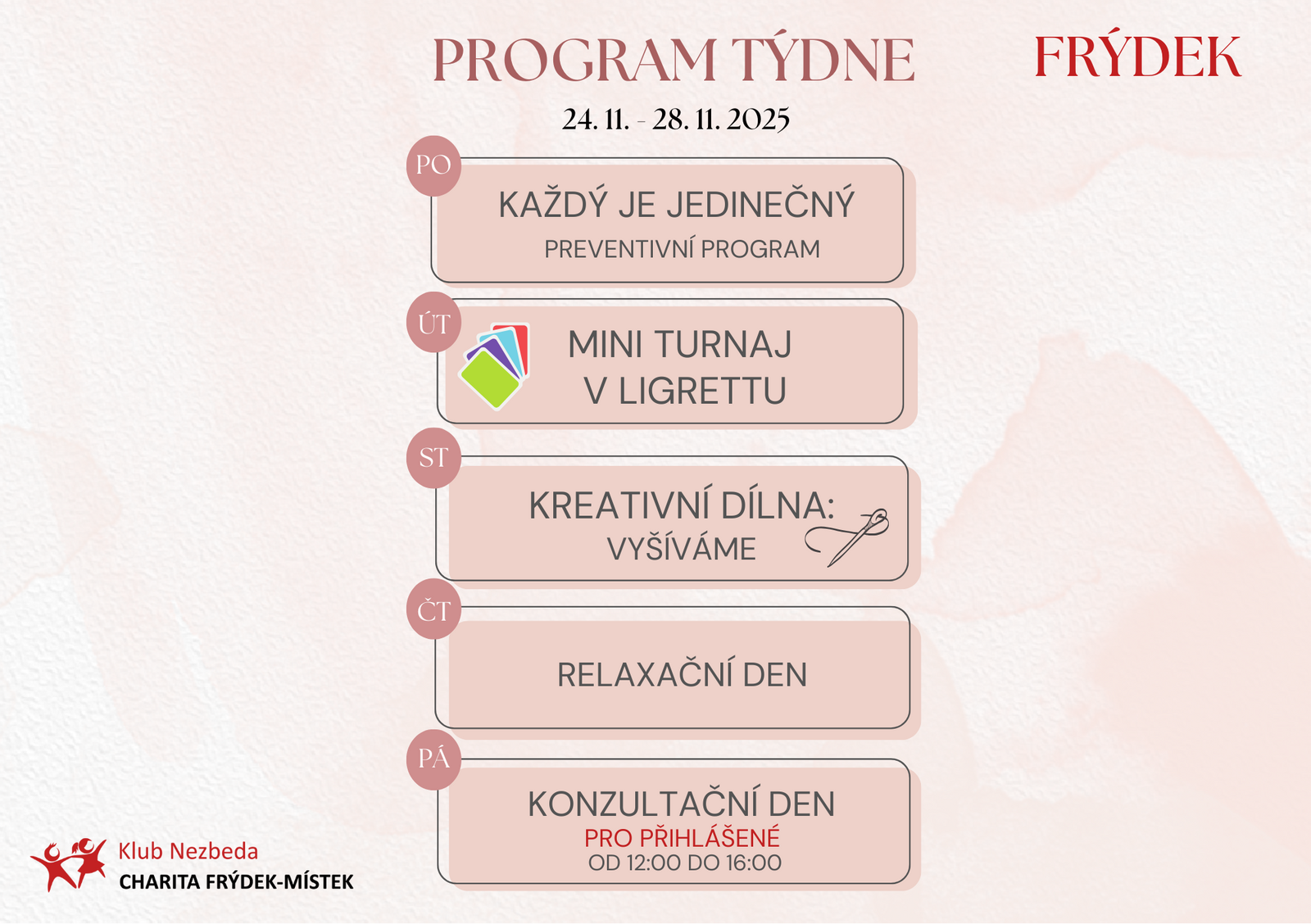 PROGRAM TÝDNE

FRÝDEK

24. 11. - 28. 11. 2025

PO

KAŽDÝ JE JEDINEČNÝ
PREVENTIVNÍ PROGRAM

ÚT

MINI TURNAJ V LIGRETTU

ST

KREATIVNÍ DÍLNA:
VYŠÍVÁME

ČT

RELAXAČNÍ DEN

PÁ

KONZULTAČNÍ DEN
PRO PŘIHLÁŠENÉ
OD 12:00 DO 16:00

Klub Nezbeda
CHARITA FRÝDEK-MÍSTEK